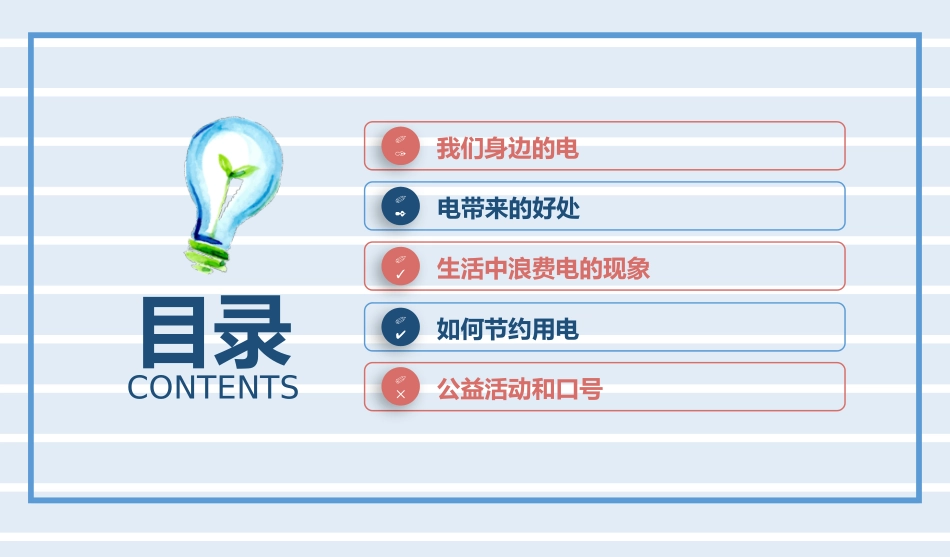 目录
CONTENTS

我们身边的电

电带来的好处

生活中浪费电的现象

如何节约用电

公益活动和口号